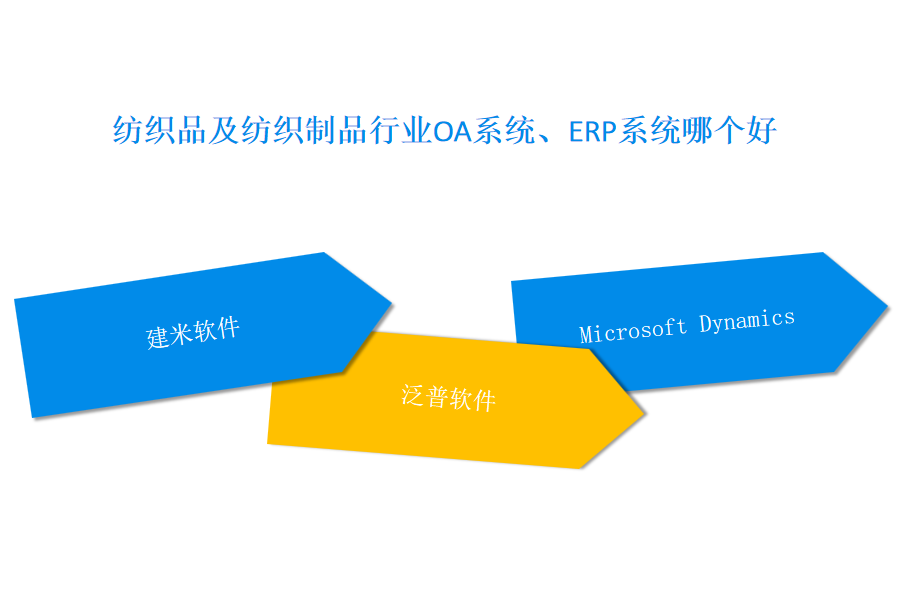 纺织品及纺织制品行业OA系统、ERP系统哪个好

建米软件

泛普软件

Microsoft Dynamics